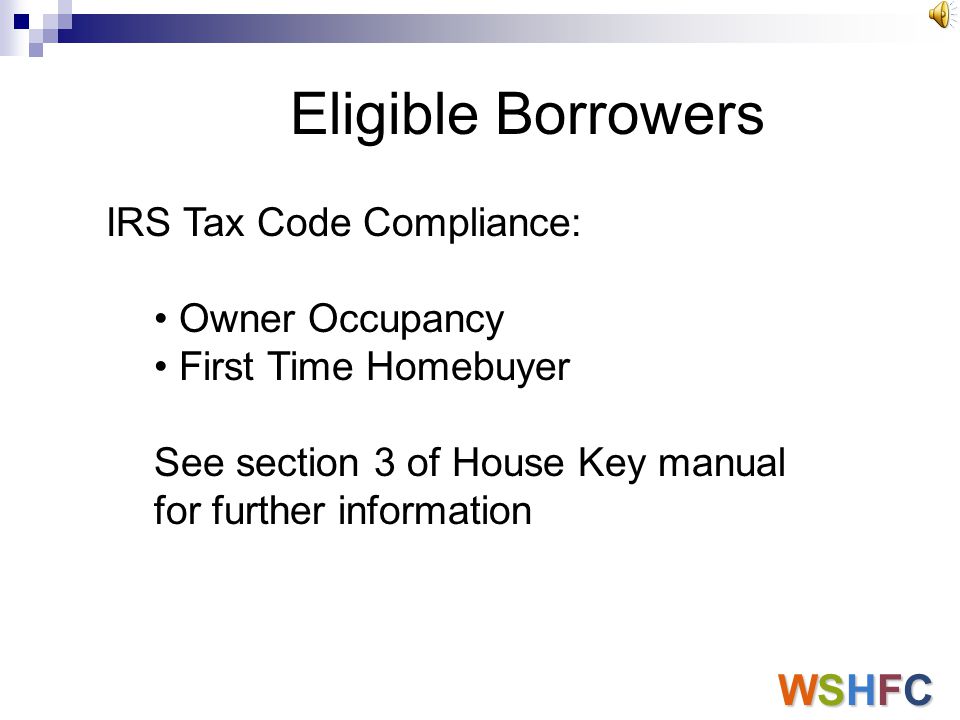 Eligible Borrowers

IRS Tax Code Compliance:

• Owner Occupancy
• First Time Homebuyer

See section 3 of House Key manual for further information

WSHFC